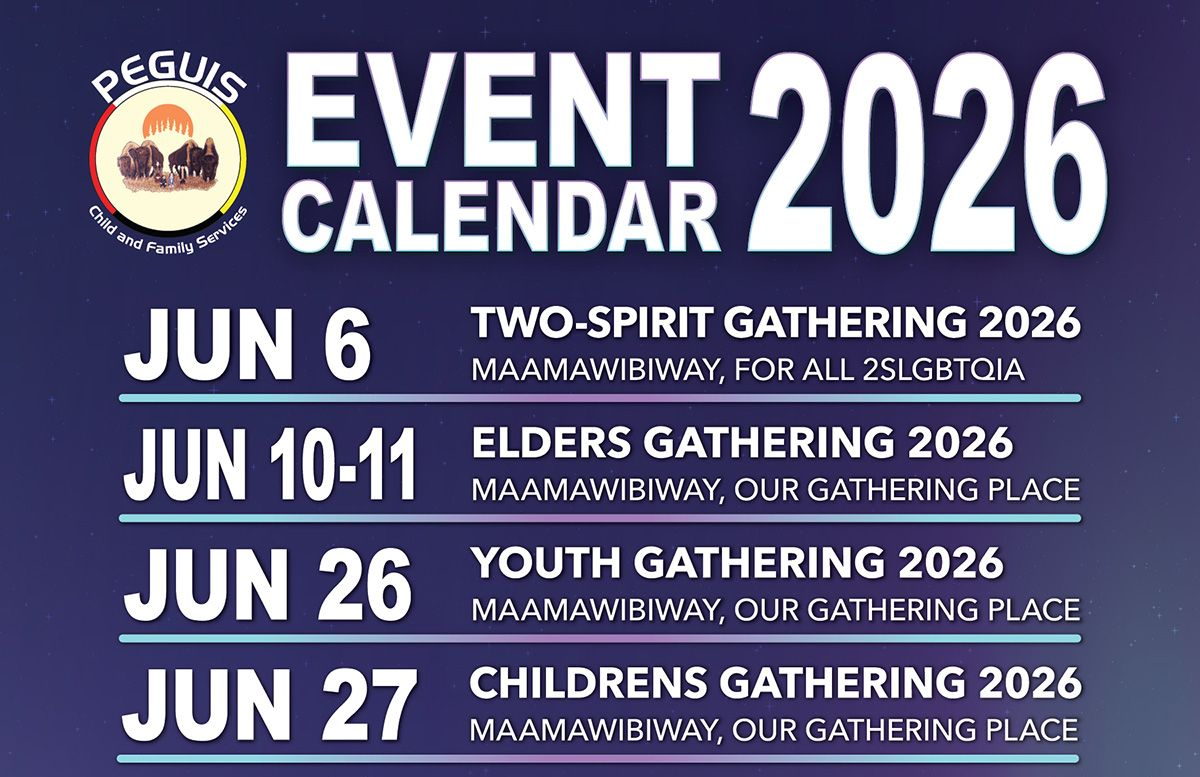 PEGUIS
Child and Family Services

EVENT CALENDAR 2026

JUN 6
TWO-SPIRIT GATHERING 2026
MAAMAWIBIWAY, FOR ALL 2SLGBTQIA

JUN 10-11
ELDERS GATHERING 2026
MAAMAWIBIWAY, OUR GATHERING PLACE

JUN 26
YOUTH GATHERING 2026
MAAMAWIBIWAY, OUR GATHERING PLACE

JUN 27
CHILDRENS GATHERING 2026
MAAMAWIBIWAY, OUR GATHERING PLACE